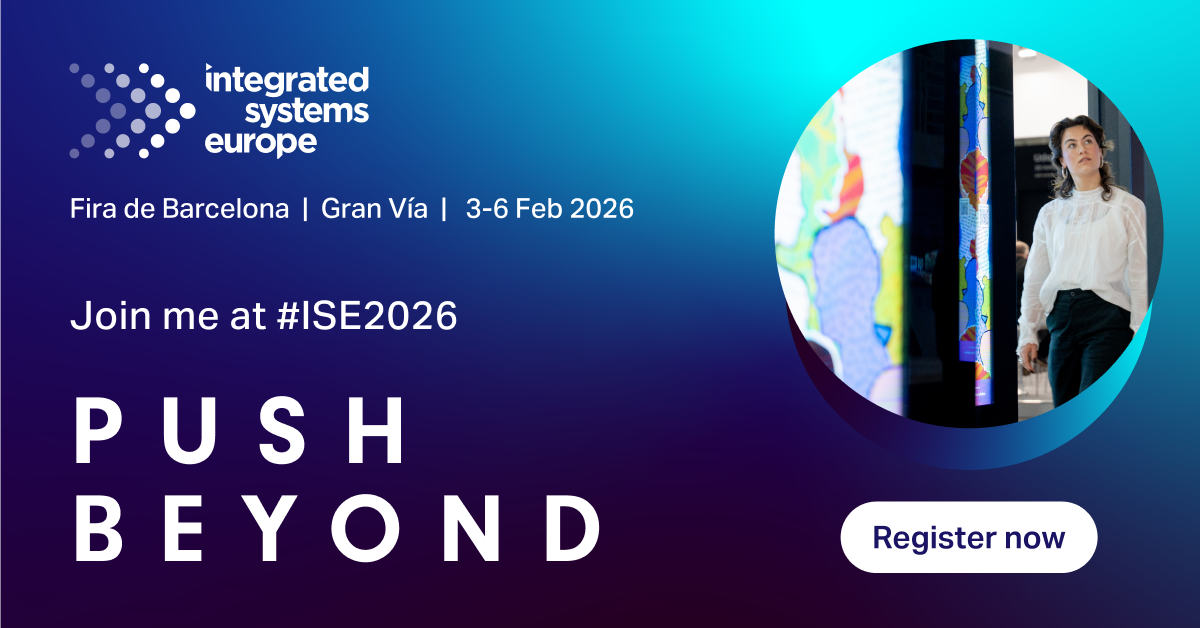 integrated systems europe

Fira de Barcelona | Gran Vía | 3-6 Feb 2026

Join me at #ISE2026

PUSH BEYOND

Register now